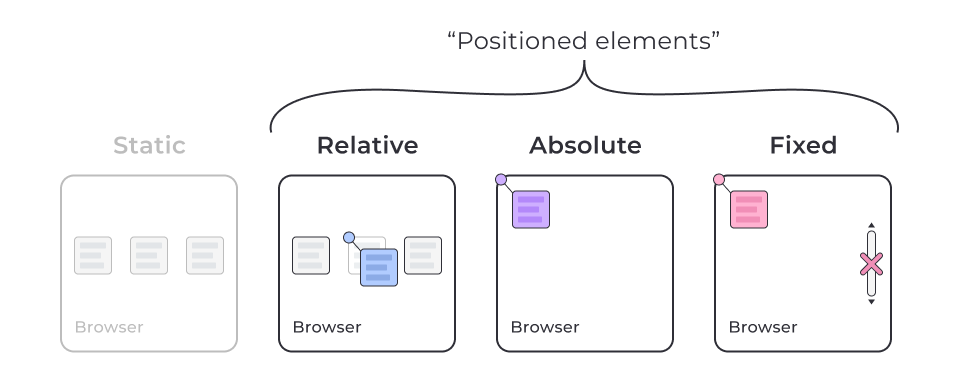 “Positioned elements”

Static

Browser

Relative

Browser

Absolute

Browser

Fixed

Browser